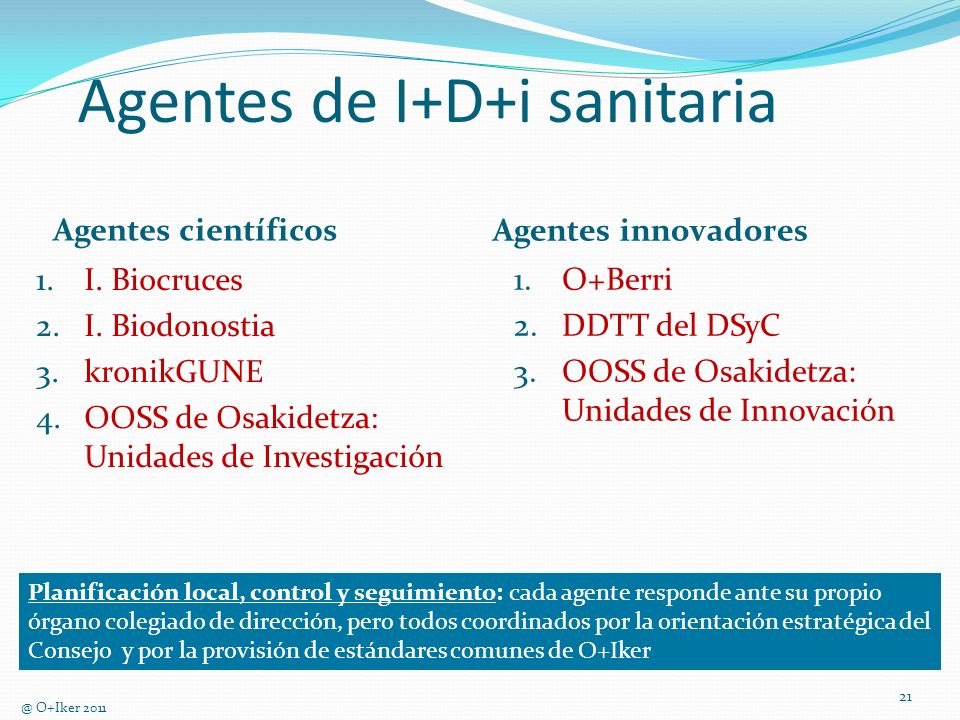 Agentes de I+D+i sanitaria

Agentes científicos

1. I. Biocruces
2. I. Biodonostia
3. kronikGUNE
4. OOSS de Osakidetza: Unidades de Investigación

Agentes innovadores

1. O+Berri
2. DDTT del DSyC
3. OOSS de Osakidetza: Unidades de Innovación

Planificación local, control y seguimiento: cada agente responde ante su propio órgano colegiado de dirección, pero todos coordinados por la orientación estratégica del Consejo y por la provisión de estándares comunes de O+Iker

@ O+Iker 2011

21